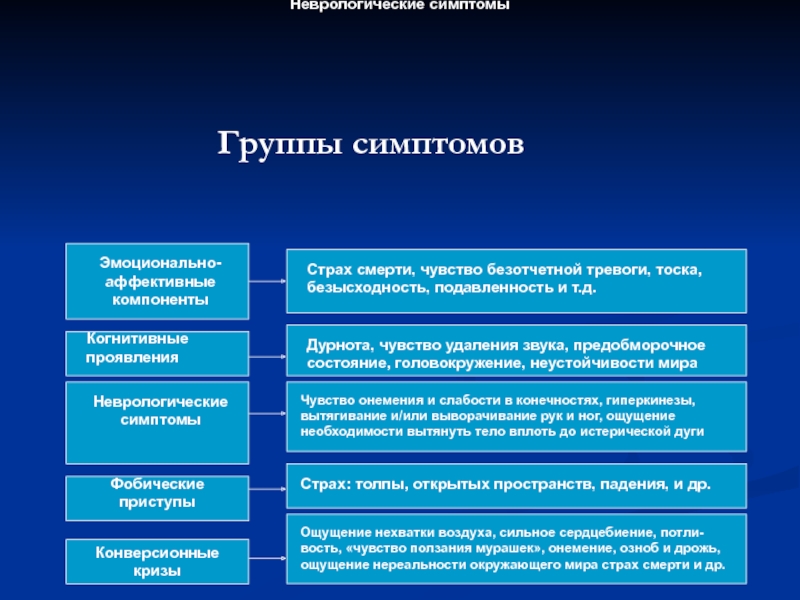 Неврологические симптомы

Группы симптомов

Эмоционально-аффективные компоненты

Страх смерти, чувство безотчетной тревоги, тоска, безысходность, подавленность и т.д.

Когнитивные проявления

Дурнота, чувство удаления звука, предобморочное состояние, головокружение, неустойчивости мира

Неврологические симптомы

Чувство онемения и слабости в конечностях, гиперкинезы, вытягивание и/или выворачивание рук и ног, ощущение необходимости вытянуть тело вплоть до истерической дуги

Фобические приступы

Страх: толпы, открытых пространств, падения, и др.

Конверсионные кризы

Ощущение нехватки воздуха, сильное сердцебиение, потливость, «чувство ползания мурашек», онемение, озноб и дрожь, ощущение нереальности окружающего мира страх смерти и др.